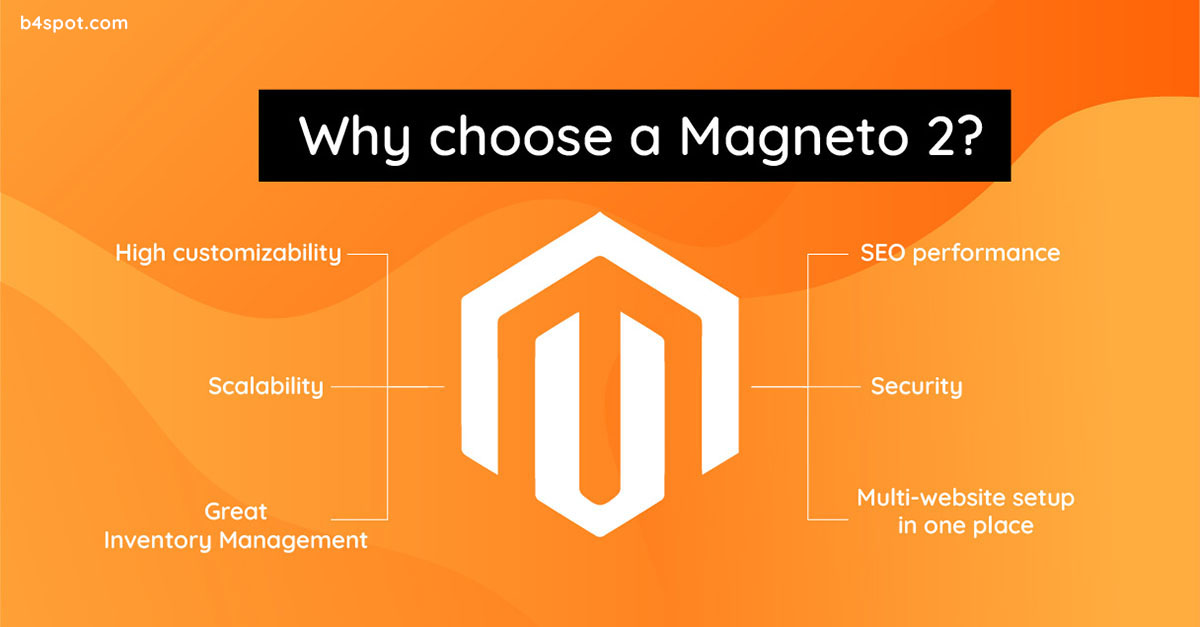 b4spot.com

Why choose a Magneto 2?

High customizability

Scalability

Great Inventory Management

SEO performance

Security

Multi-website setup in one place